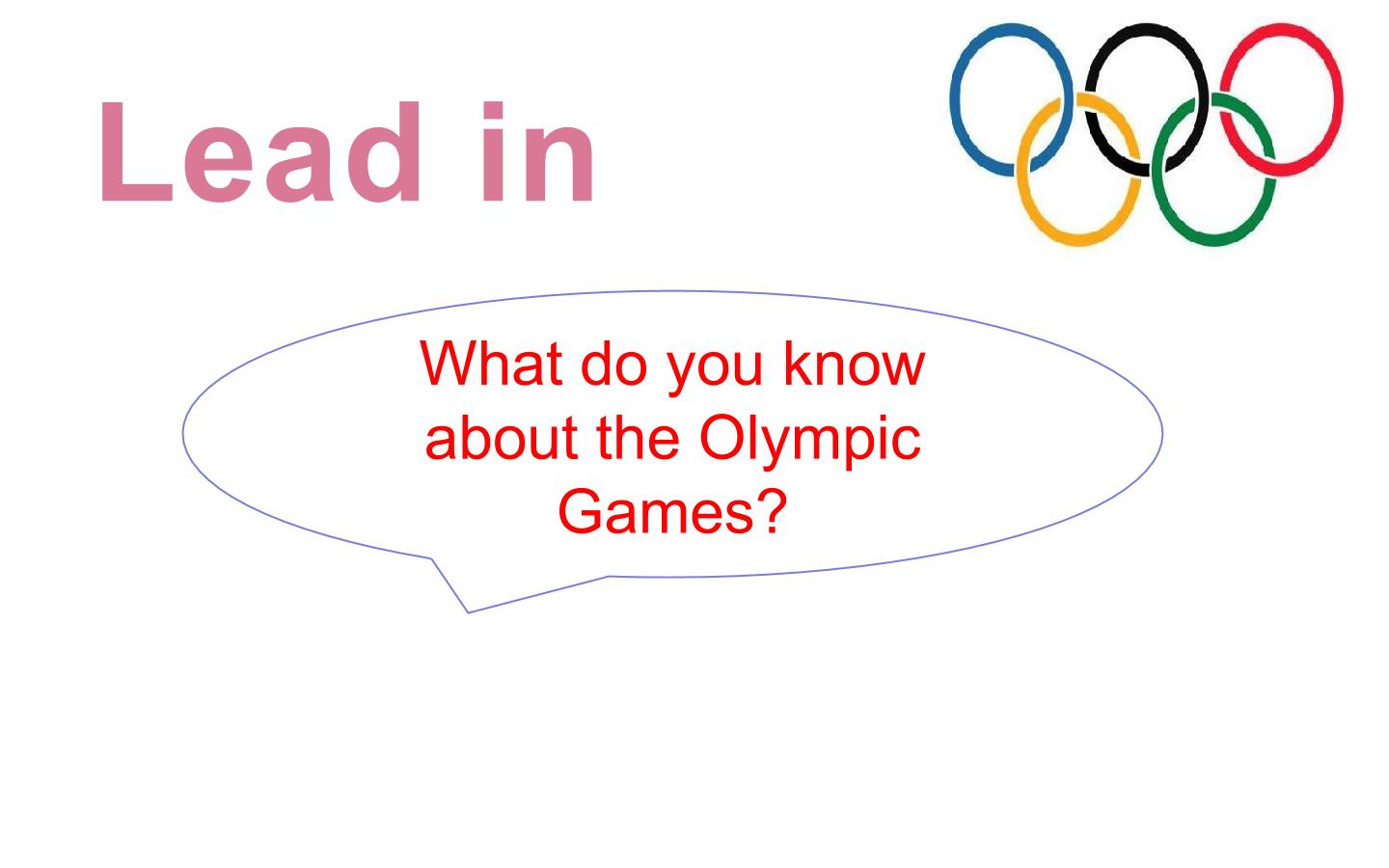 Lead in

What do you know about the Olympic Games?